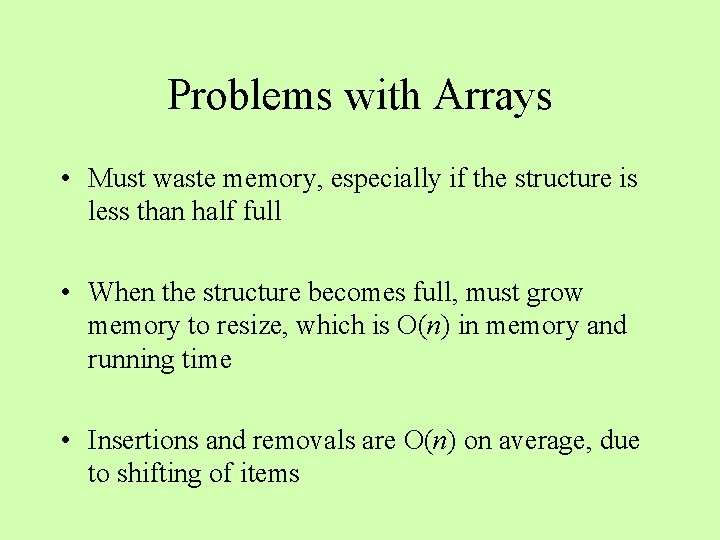 Problems with Arrays

• Must waste memory, especially if the structure is less than half full

• When the structure becomes full, must grow memory to resize, which is $O(n)$ in memory and running time

• Insertions and removals are $O(n)$ on average, due to shifting of items